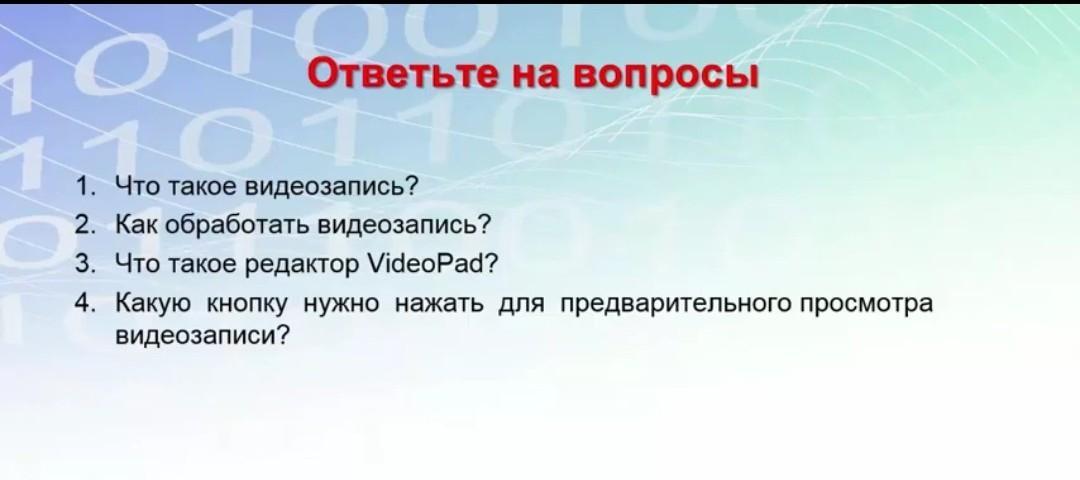 Ответьте на вопросы

1. Что такое видеозапись?
2. Как обработать видеозапись?
3. Что такое редактор VideoPad?
4. Какую кнопку нужно нажать для предварительного просмотра видеозаписи?